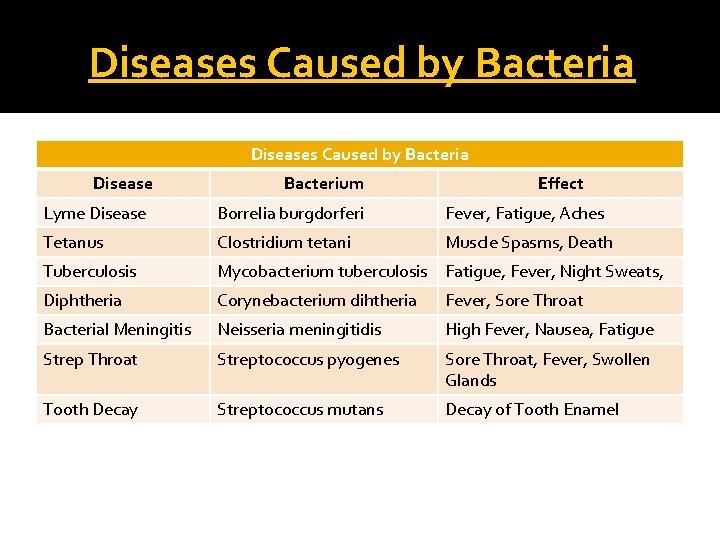 Diseases Caused by Bacteria

Diseases Caused by Bacteria

| Disease | Bacterium | Effect |
|---|---|---|
| Lyme Disease | Borrelia burgdorferi | Fever, Fatigue, Aches |
| Tetanus | Clostridium tetani | Muscle Spasms, Death |
| Tuberculosis | Mycobacterium tuberculosis | Fatigue, Fever, Night Sweats, |
| Diphtheria | Corynebacterium dihtheria | Fever, Sore Throat |
| Bacterial Meningitis | Neisseria meningitidis | High Fever, Nausea, Fatigue |
| Strep Throat | Streptococcus pyogenes | Sore Throat, Fever, Swollen Glands |
| Tooth Decay | Streptococcus mutans | Decay of Tooth Enamel |